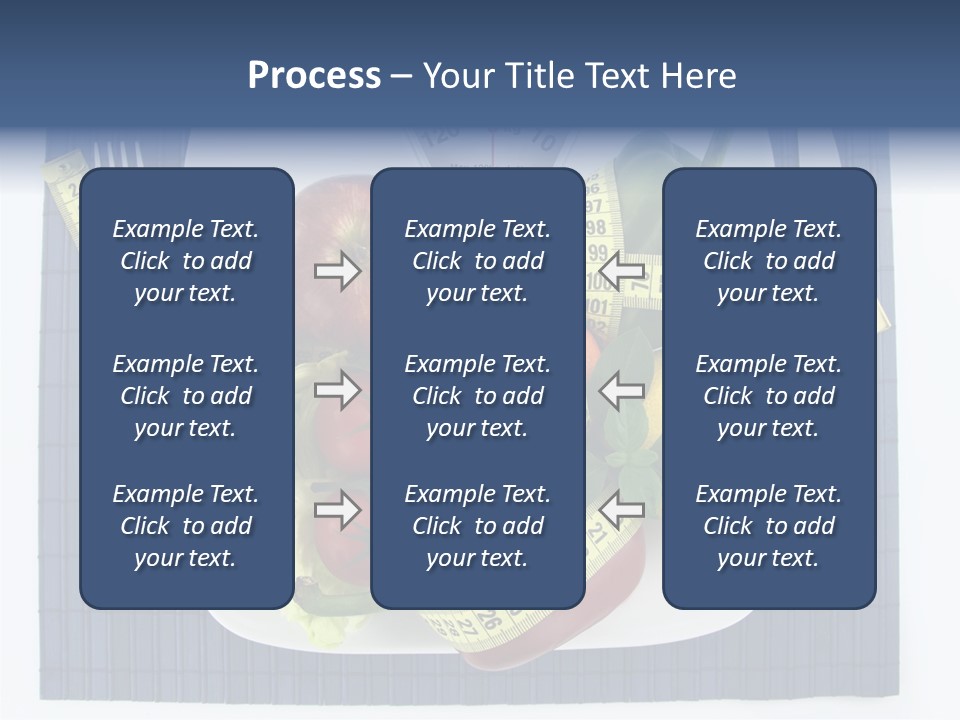 Process – Your Title Text Here

Example Text. Click to add your text.

Example Text. Click to add your text.

Example Text. Click to add your text.

Example Text. Click to add your text.

Example Text. Click to add your text.

Example Text. Click to add your text.

Example Text. Click to add your text.

Example Text. Click to add your text.

Example Text. Click to add your text.